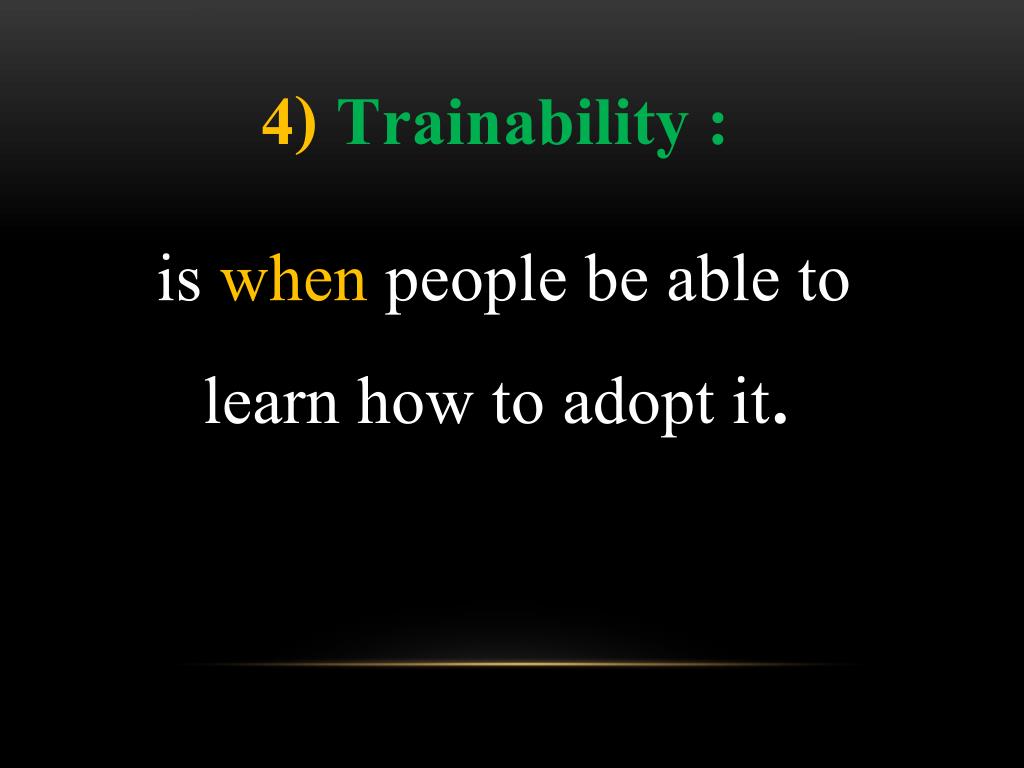 4) Trainability :

is when people be able to learn how to adopt it.